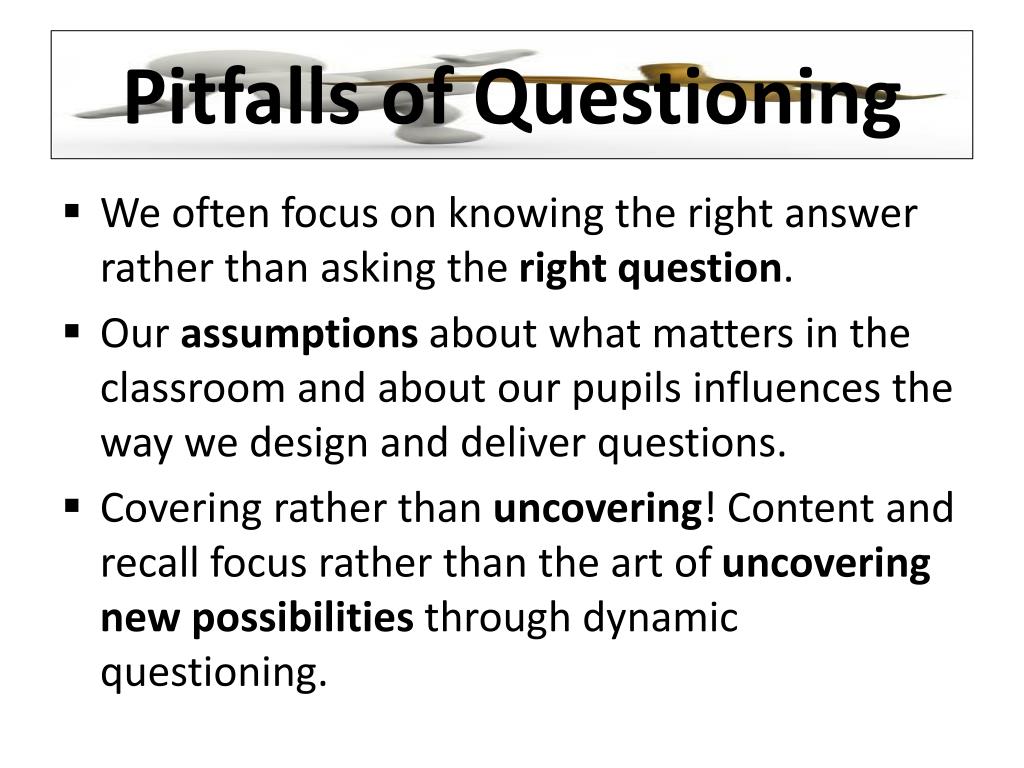 Pitfalls of Questioning

▪ We often focus on knowing the right answer rather than asking the right question.

▪ Our assumptions about what matters in the classroom and about our pupils influences the way we design and deliver questions.

▪ Covering rather than uncovering! Content and recall focus rather than the art of uncovering new possibilities through dynamic questioning.